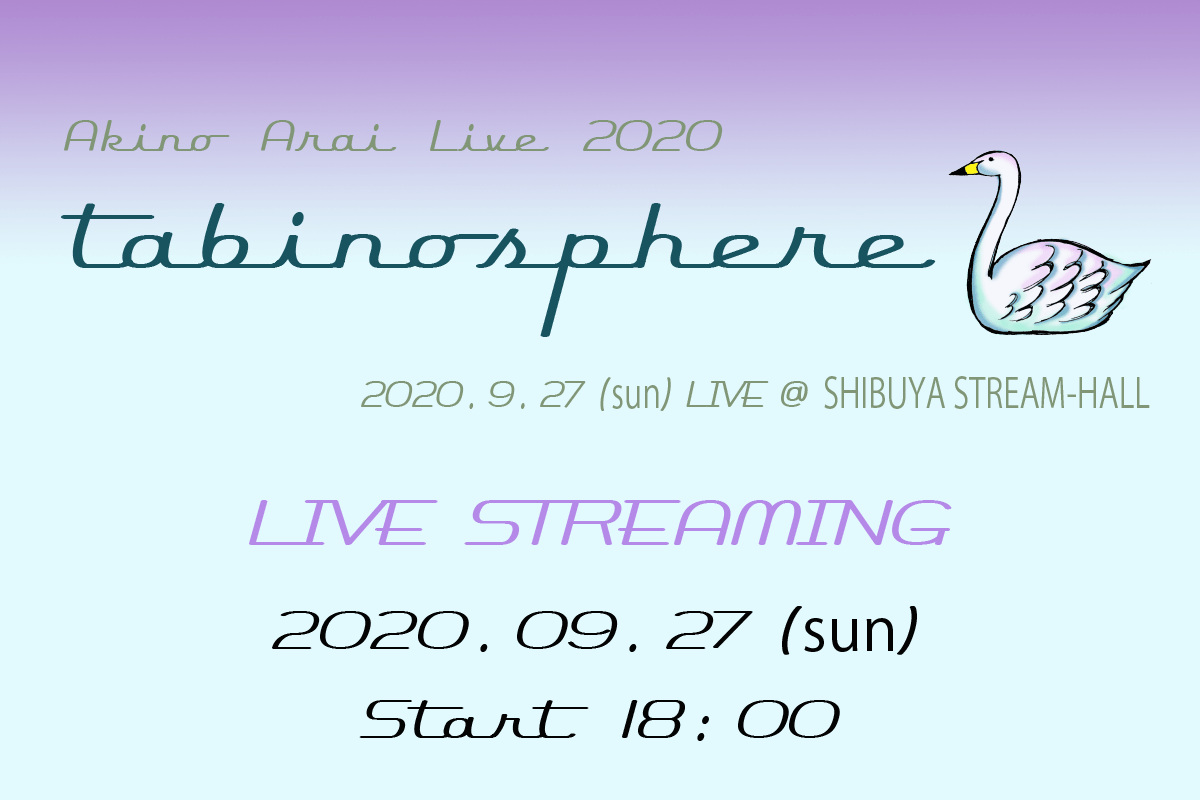 Akino Arai Live 2020

tabinosphere

2020. 9. 27 (sun) LIVE @ SHIBUYA STREAM-HALL

LIVE STREAMING

2020. 09. 27 (sun)

Start 18:00